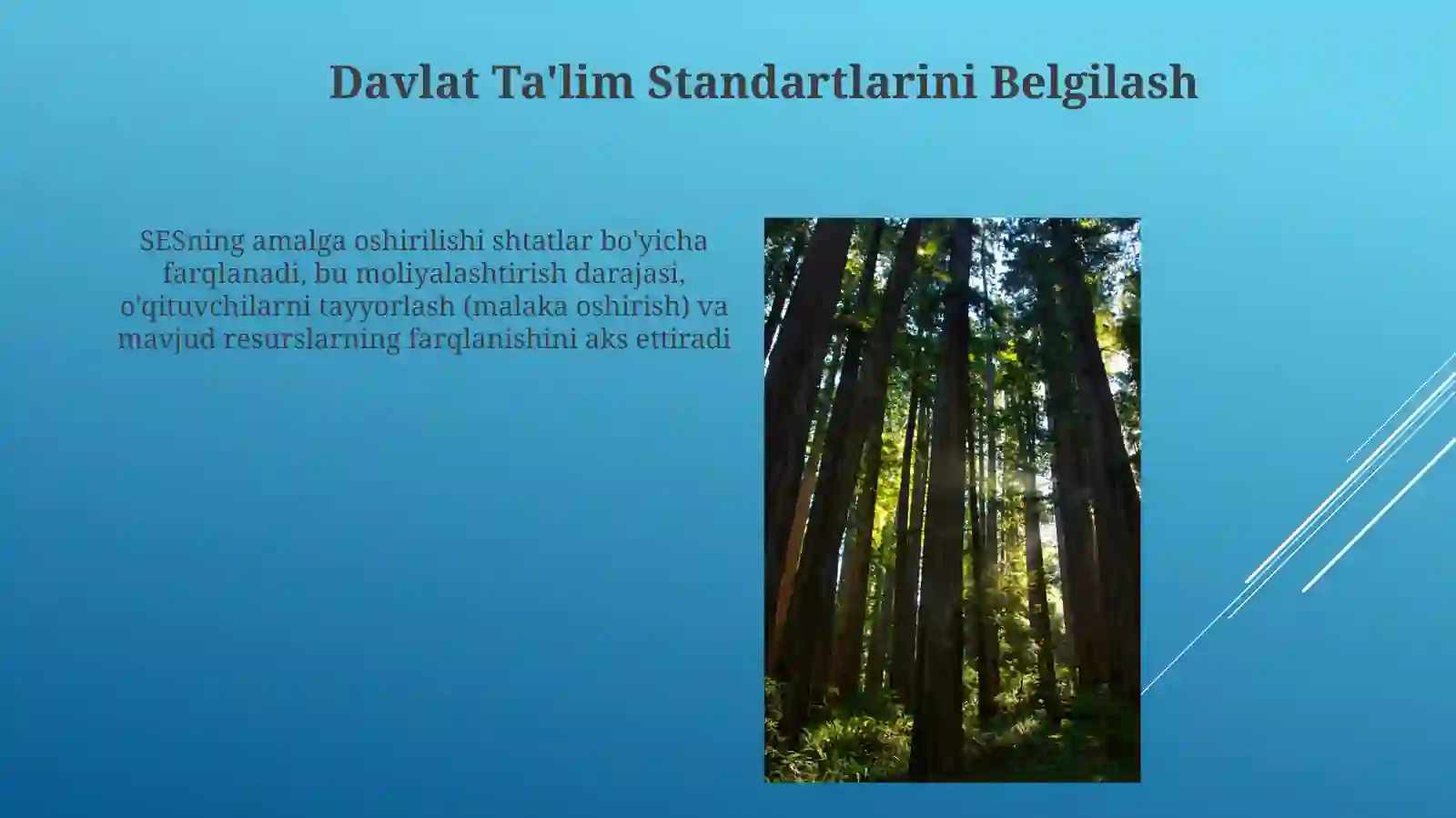 Davlat Ta'lim Standartlarini Belgilash

SESning amalga oshirilishi shtatlar bo'yicha farqlanadi, bu moliyalashtirish darajasi, o'qituvchilarni tayyorlash (malaka oshirish) va mavjud resurslarning farqlanishini aks ettiradi